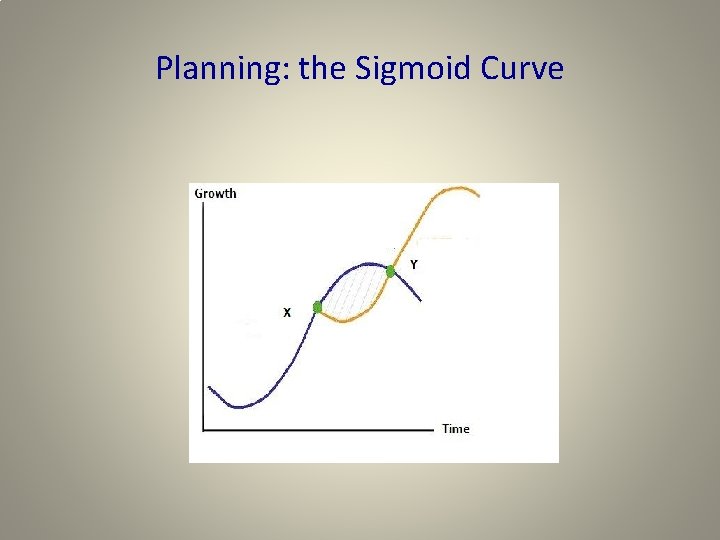 Planning: the Sigmoid Curve

Growth

Y

X

Time